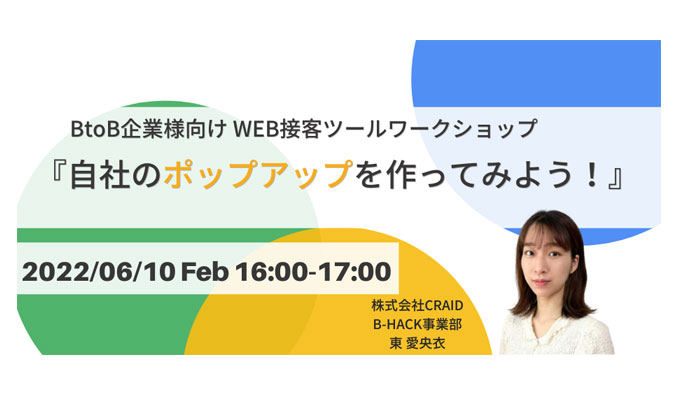 BtoB企業様向け WEB接客ツールワークショップ

『自社のポップアップを作ってみよう！』

2022/06/10 Feb 16:00-17:00

株式会社CRAID
B-HACK事業部
東 愛央衣